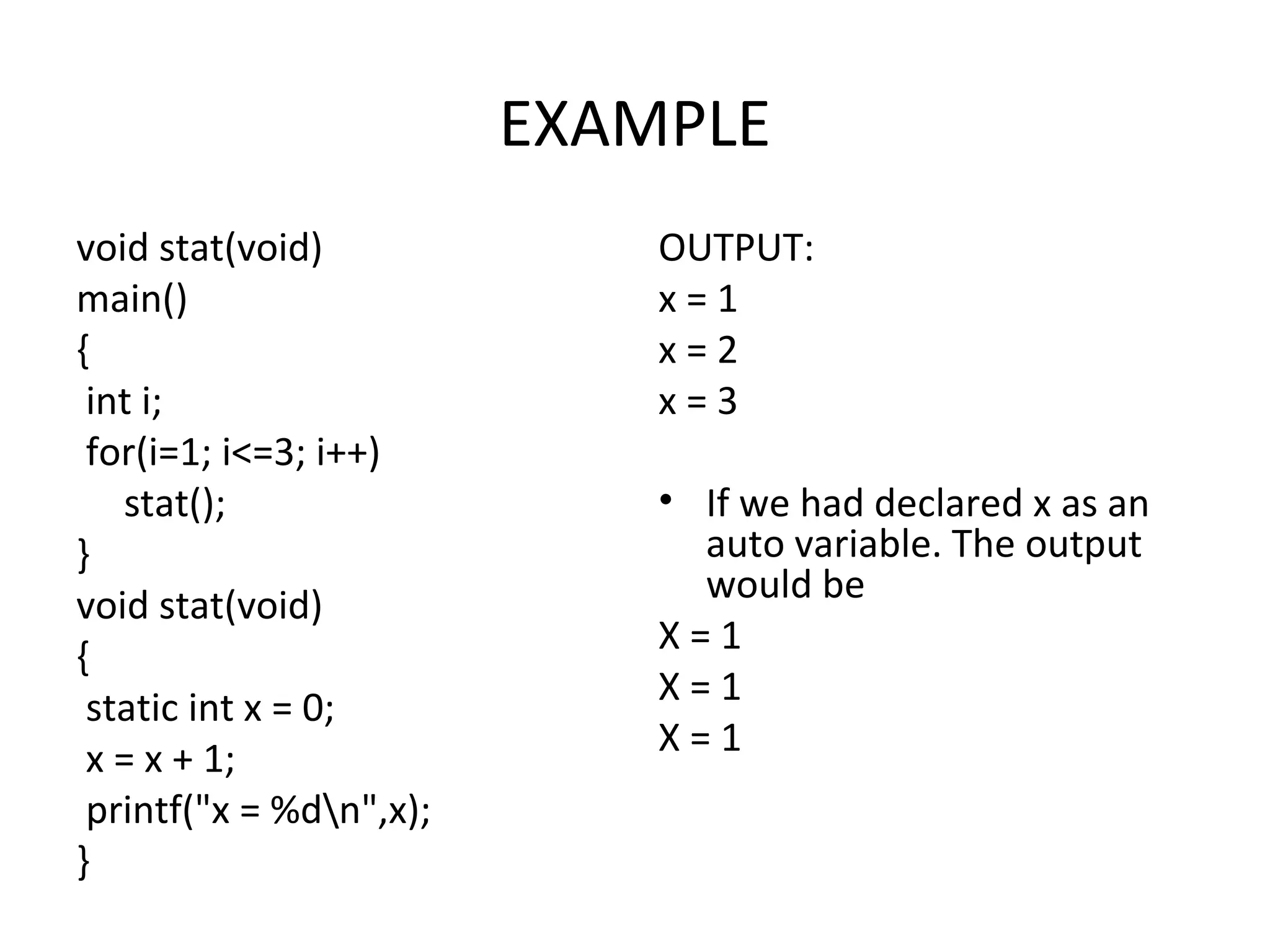 EXAMPLE

void stat(void)
main()
{
int i;
for(i=1; i<=3; i++)
stat();
}
void stat(void)
{
static int x = 0;
x = x + 1;
printf("x = %d\n",x);
}

OUTPUT:
x = 1
x = 2
x = 3

• If we had declared x as an auto variable. The output would be

X = 1
X = 1
X = 1